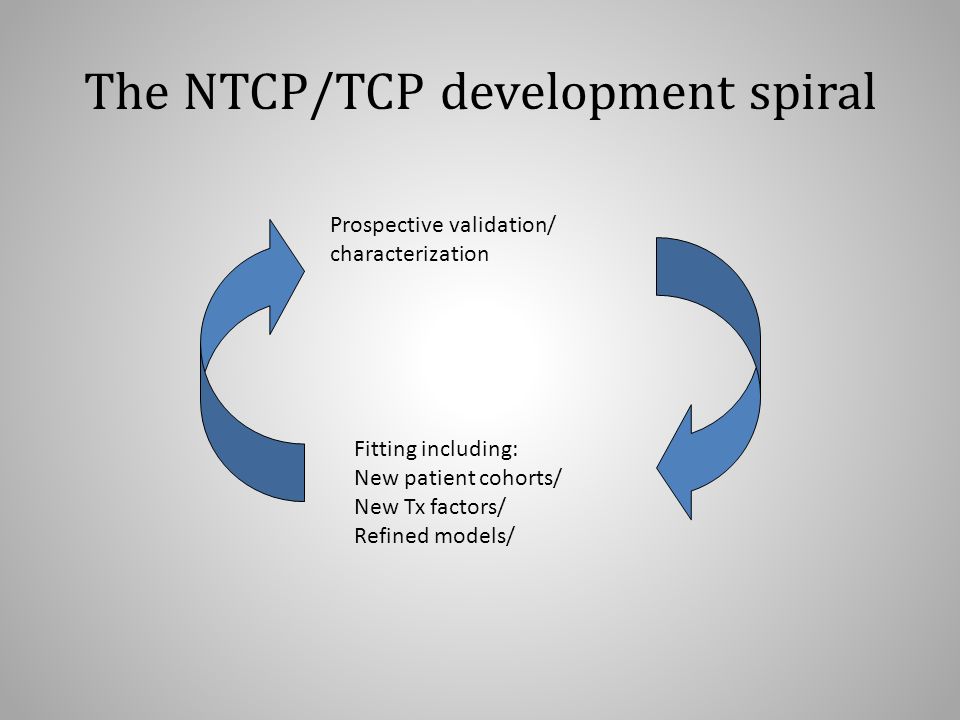 The NTCP/TCP development spiral

Prospective validation/
characterization

Fitting including:
New patient cohorts/
New Tx factors/
Refined models/